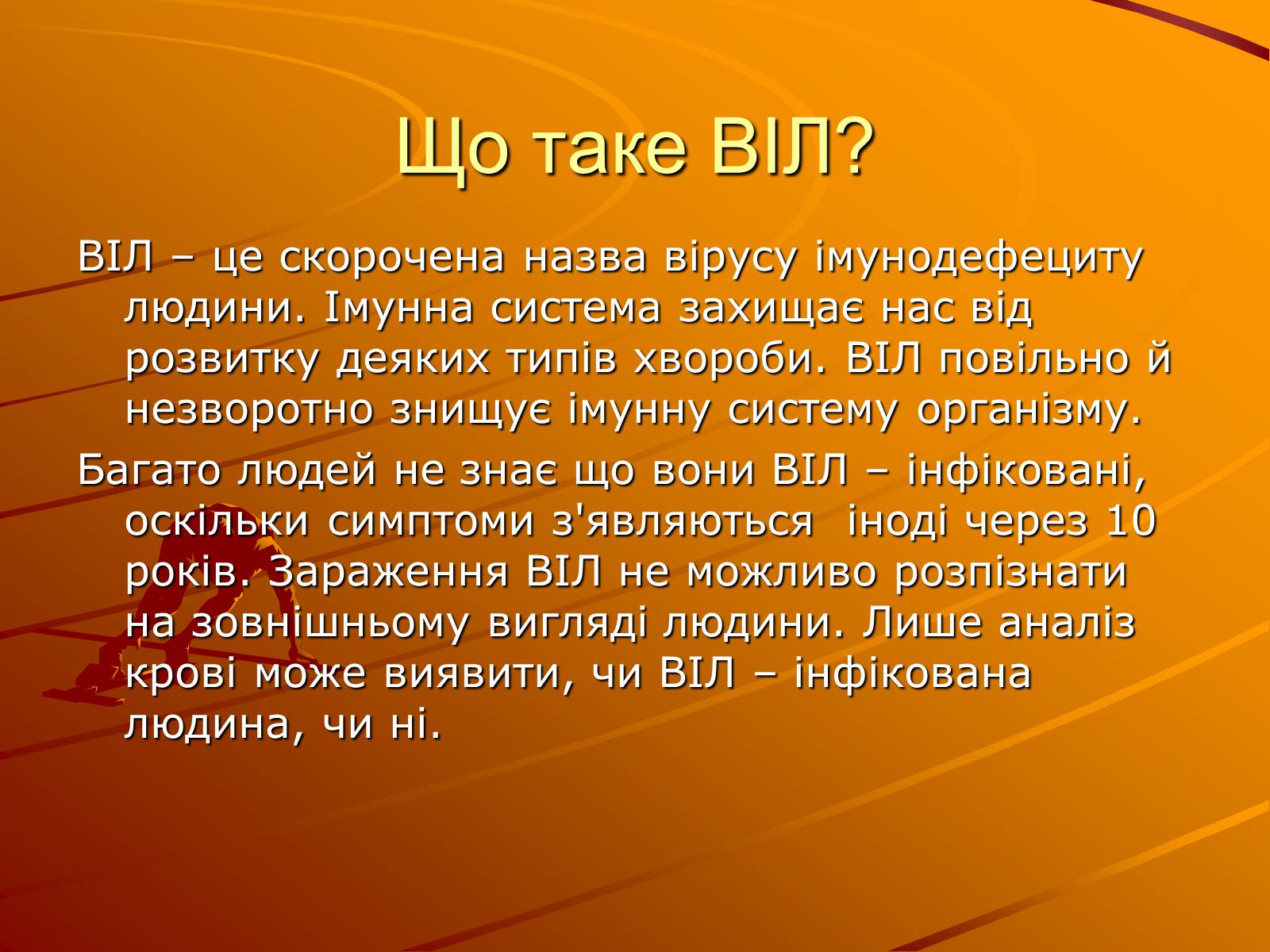 Що таке ВІЛ?

ВІЛ – це скорочена назва вірусу імунодефециту людини. Імунна система захищає нас від розвитку деяких типів хвороби. ВІЛ повільно й незворотно знищує імунну систему організму.

Багато людей не знає що вони ВІЛ – інфіковані, оскільки симптоми з'являються іноді через 10 років. Зараження ВІЛ не можливо розпізнати на зовнішньому вигляді людини. Лише аналіз крові може виявити, чи ВІЛ – інфікована людина, чи ні.